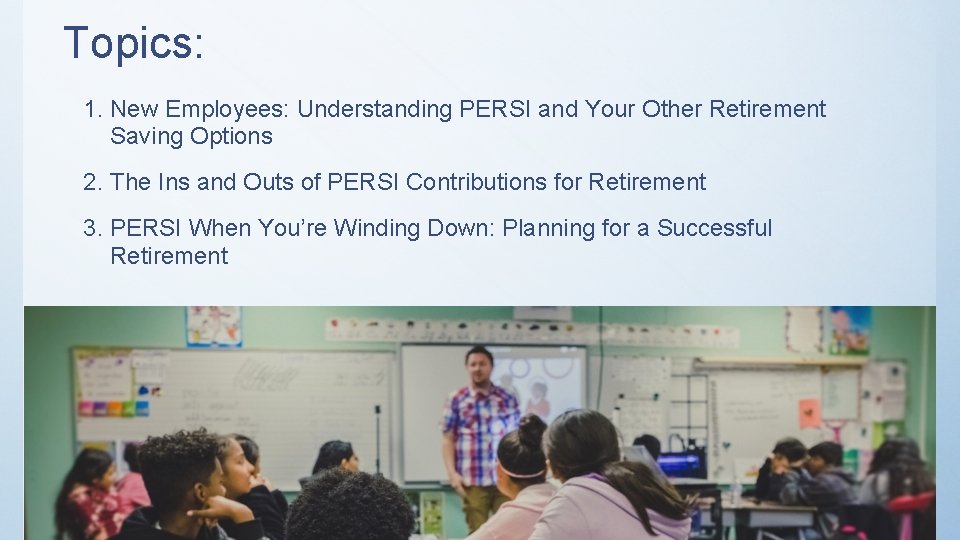 Topics:

1. New Employees: Understanding PERSI and Your Other Retirement Saving Options

2. The Ins and Outs of PERSI Contributions for Retirement

3. PERSI When You're Winding Down: Planning for a Successful Retirement